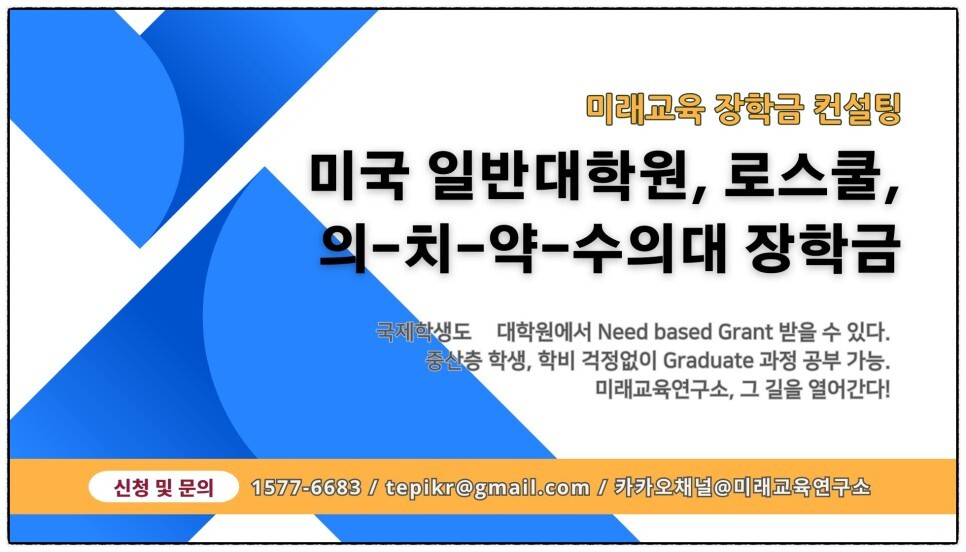 미래교육 장학금 컨설팅

미국 일반대학원, 로스쿨, 의-치-약-수의대 장학금

국제학생도 대학원에서 Need based Grant 받을 수 있다.
중산층 학생, 학비 걱정없이 Graduate 과정 공부 가능.
미래교육연구소, 그 길을 열어간다!

신청 및 문의 1577-6683 / tepikr@gmail.com / 카카오채널@미래교육연구소